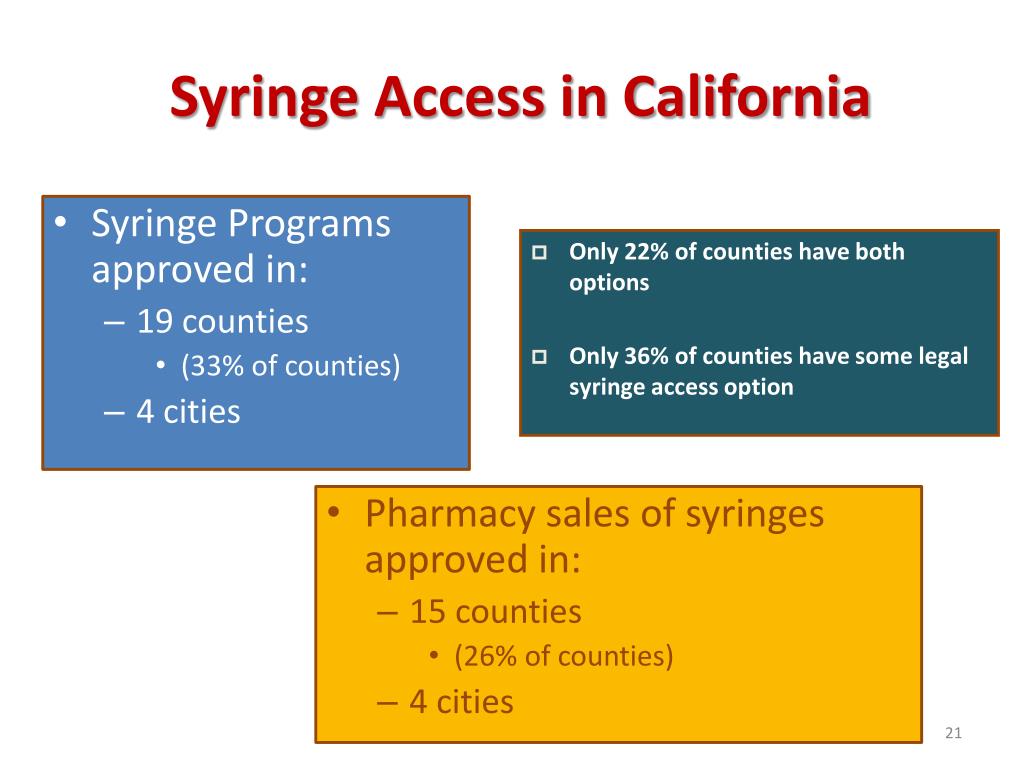 Syringe Access in California

• Syringe Programs approved in:
– 19 counties
• (33% of counties)
– 4 cities

□ Only 22% of counties have both options

□ Only 36% of counties have some legal syringe access option

• Pharmacy sales of syringes approved in:
– 15 counties
• (26% of counties)
– 4 cities

21